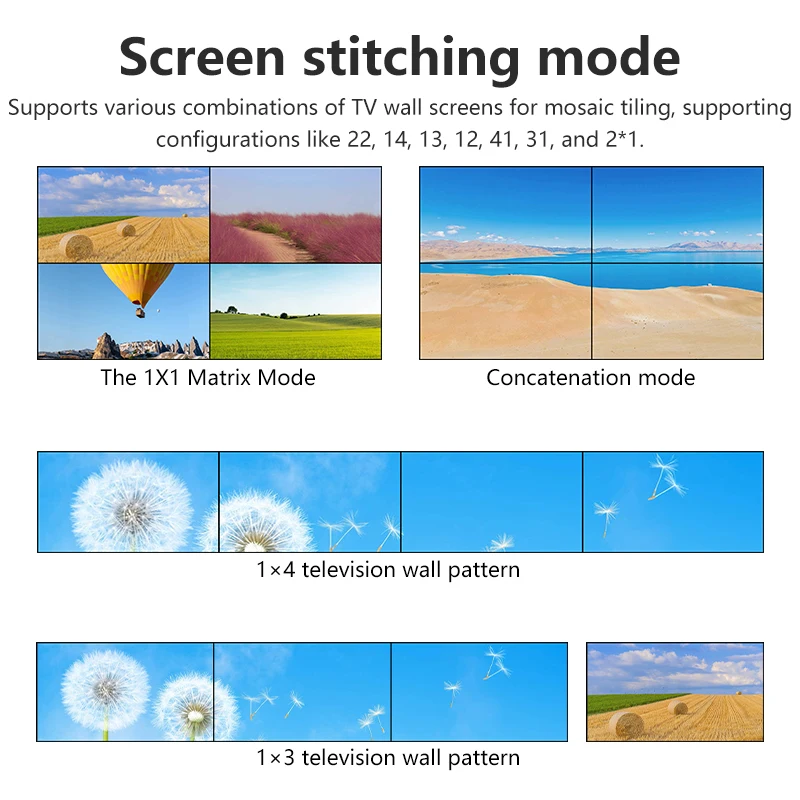 Screen stitching mode

Supports various combinations of TV wall screens for mosaic tiling, supporting configurations like 22, 14, 13, 12, 41, 31, and 2*1.

The 1X1 Matrix Mode

Concatenation mode

1×4 television wall pattern

1×3 television wall pattern